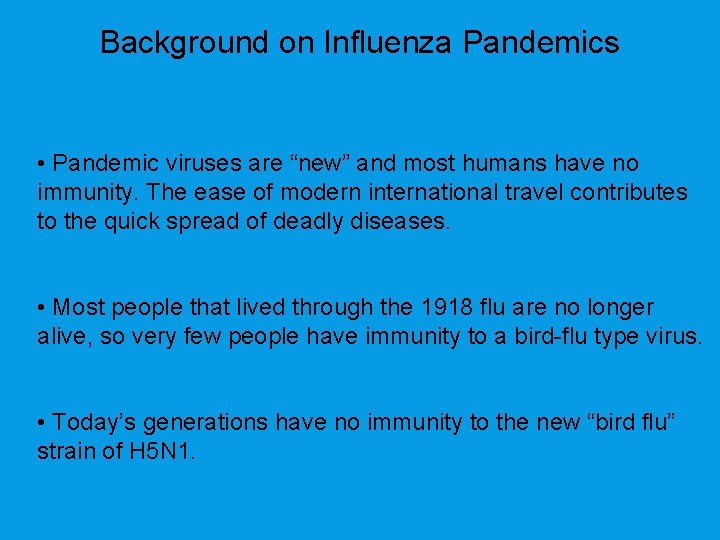 Background on Influenza Pandemics

• Pandemic viruses are “new” and most humans have no immunity. The ease of modern international travel contributes to the quick spread of deadly diseases.

• Most people that lived through the 1918 flu are no longer alive, so very few people have immunity to a bird-flu type virus.

• Today’s generations have no immunity to the new “bird flu” strain of H5N1.